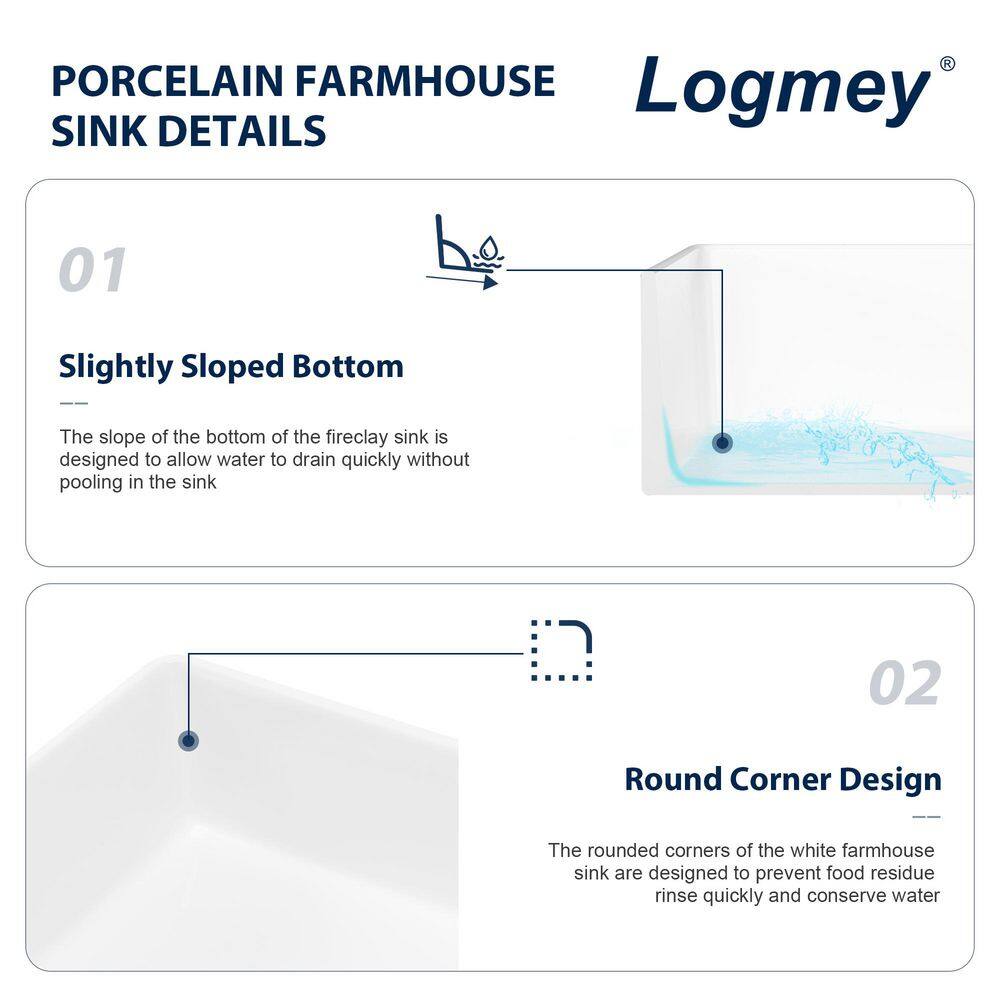 PORCELAIN FARMHOUSE SINK DETAILS

Logmey®

01

Slightly Sloped Bottom

The slope of the bottom of the fireclay sink is designed to allow water to drain quickly without pooling in the sink

02

Round Corner Design

The rounded corners of the white farmhouse sink are designed to prevent food residue rinse quickly and conserve water